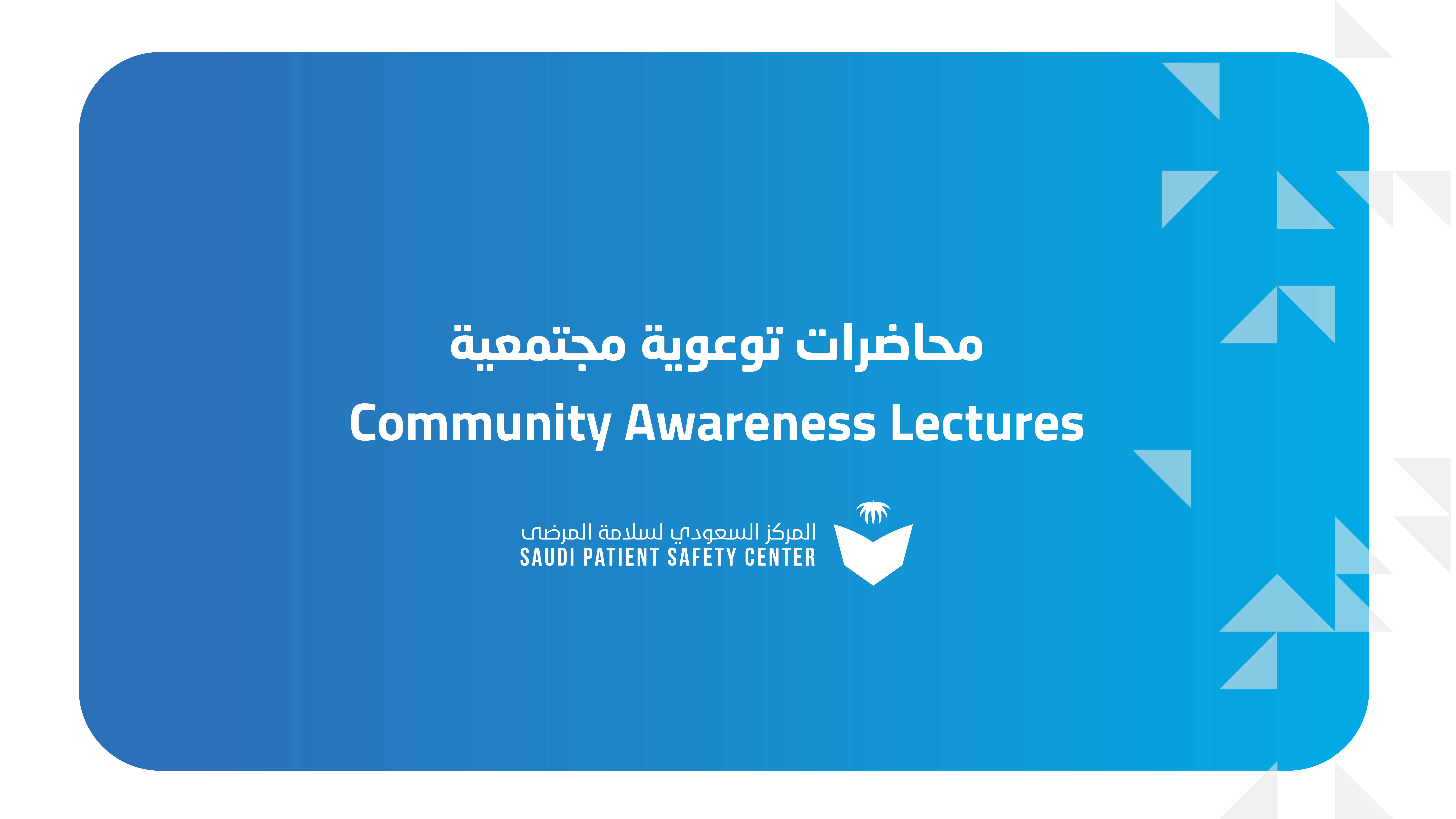 محاضرات توعوية مجتمعية

Community Awareness Lectures

المركز السعودي لسلامة المرضى
SAUDI PATIENT SAFETY CENTER